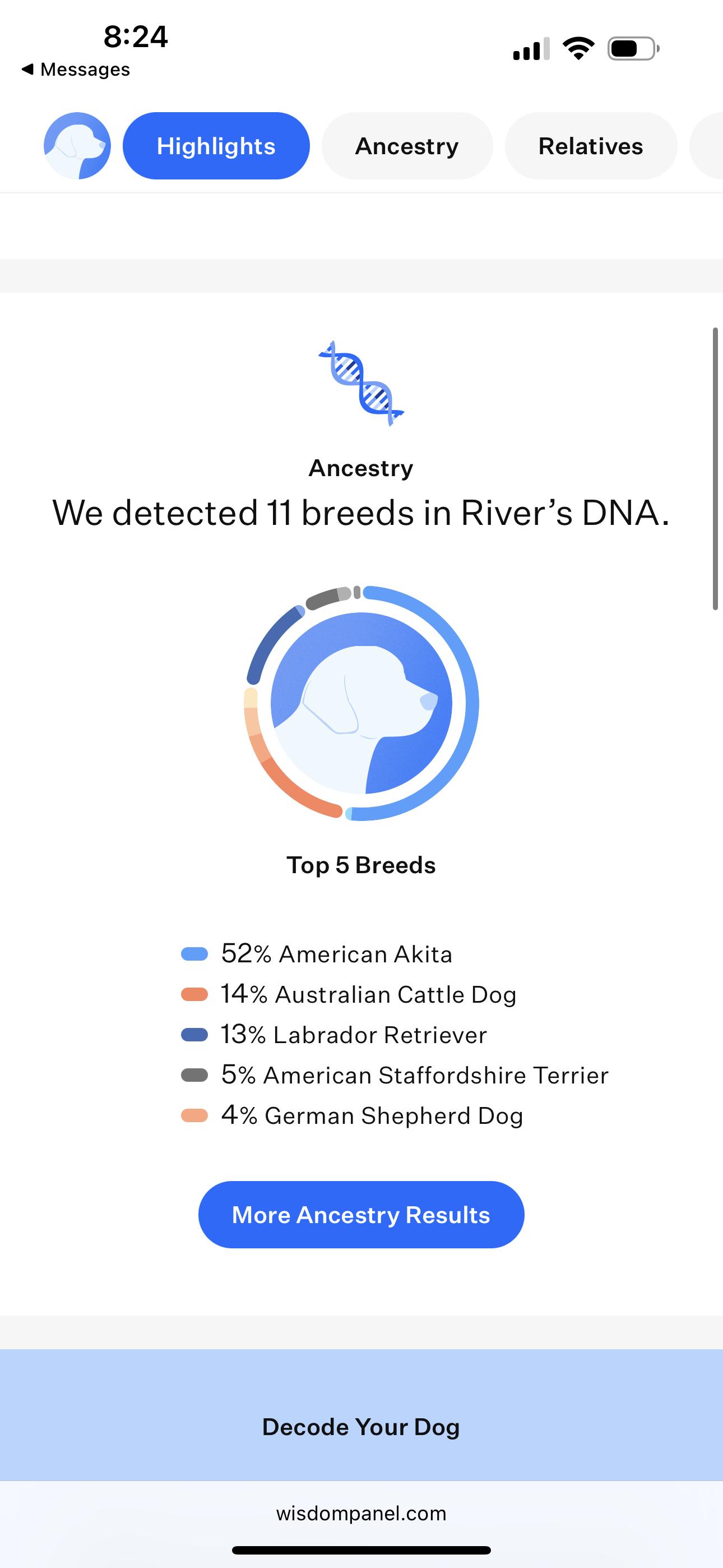 8:24
◀ Messages

Highlights
Ancestry
Relatives

Ancestry
We detected 11 breeds in River's DNA.

Top 5 Breeds

52% American Akita
14% Australian Cattle Dog
13% Labrador Retriever
5% American Staffordshire Terrier
4% German Shepherd Dog

More Ancestry Results

Decode Your Dog

wisdompanel.com